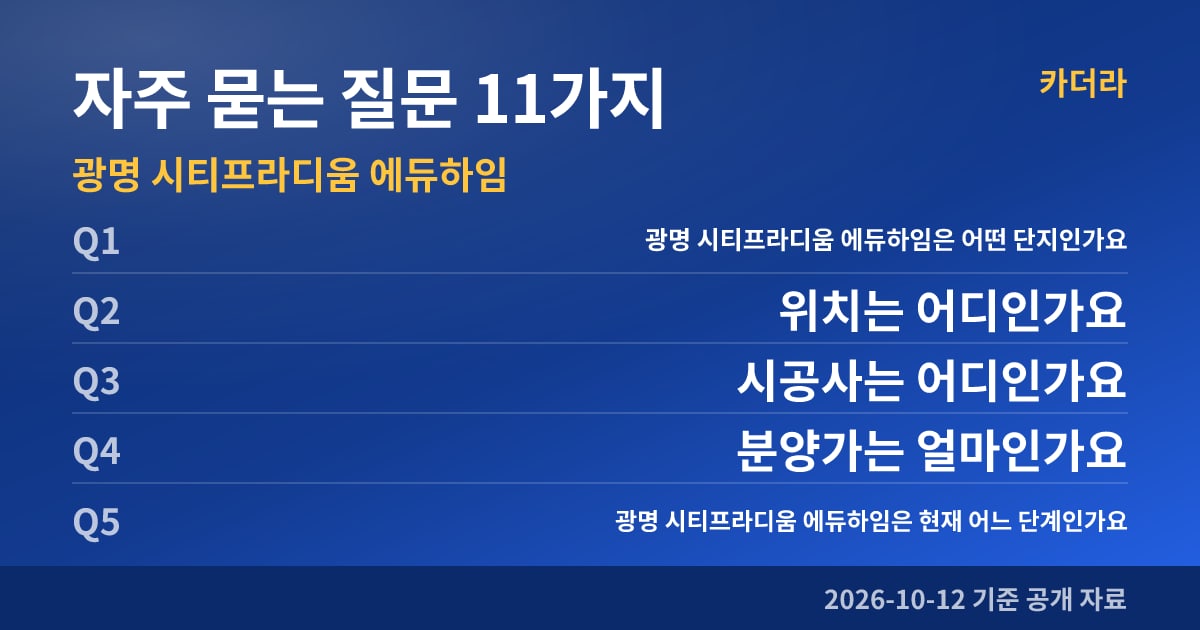 자주 묻는 질문 11가지

카더라

광명 시티프라디움 에듀하임

Q1
광명 시티프라디움 에듀하임은 어떤 단지인가요

Q2
위치는 어디인가요

Q3
시공사는 어디인가요

Q4
분양가는 얼마인가요

Q5
광명 시티프라디움 에듀하임은 현재 어느 단계인가요

2026-10-12 기준 공개 자료